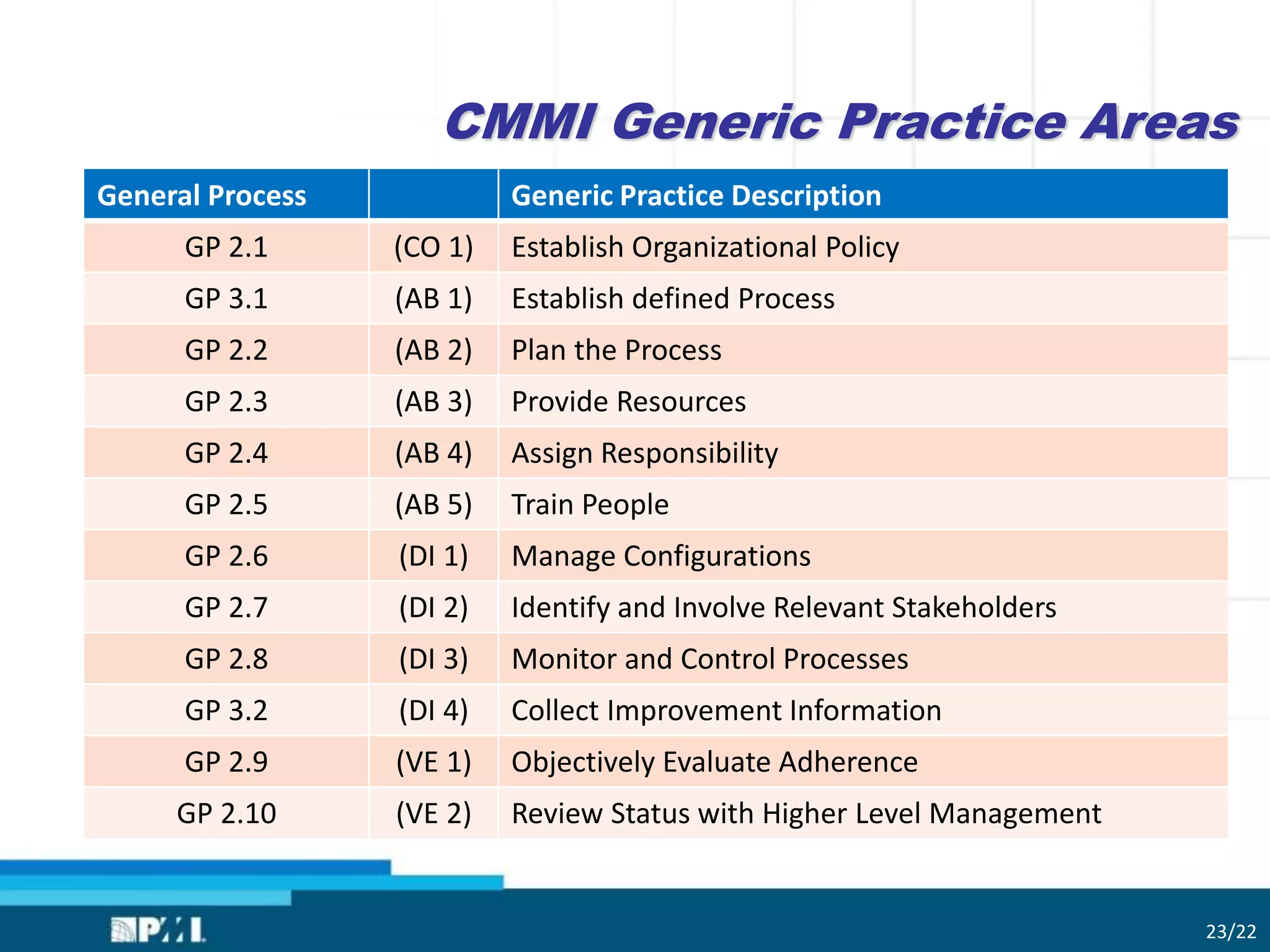 CMMI Generic Practice Areas

| General Process | | Generic Practice Description |
|---|---|---|
| GP 2.1 | (CO 1) | Establish Organizational Policy |
| GP 3.1 | (AB 1) | Establish defined Process |
| GP 2.2 | (AB 2) | Plan the Process |
| GP 2.3 | (AB 3) | Provide Resources |
| GP 2.4 | (AB 4) | Assign Responsibility |
| GP 2.5 | (AB 5) | Train People |
| GP 2.6 | (DI 1) | Manage Configurations |
| GP 2.7 | (DI 2) | Identify and Involve Relevant Stakeholders |
| GP 2.8 | (DI 3) | Monitor and Control Processes |
| GP 3.2 | (DI 4) | Collect Improvement Information |
| GP 2.9 | (VE 1) | Objectively Evaluate Adherence |
| GP 2.10 | (VE 2) | Review Status with Higher Level Management |

PMI

23/22